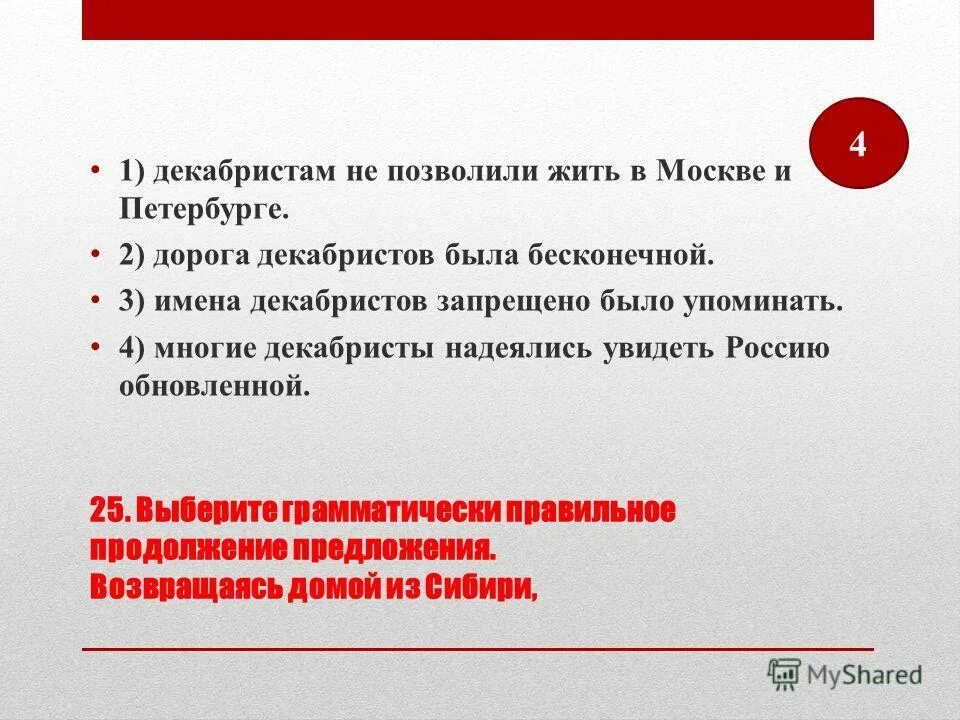 4

• 1) декабристам не позволили жить в Москве и Петербурге.
• 2) дорога декабристов была бесконечной.
• 3) имена декабристов запрещено было упоминать.
• 4) многие декабристы надеялись увидеть Россию обновленной.

25. Выберите грамматически правильное продолжение предложения.
Возвращаясь домой из Сибири,

MyShared